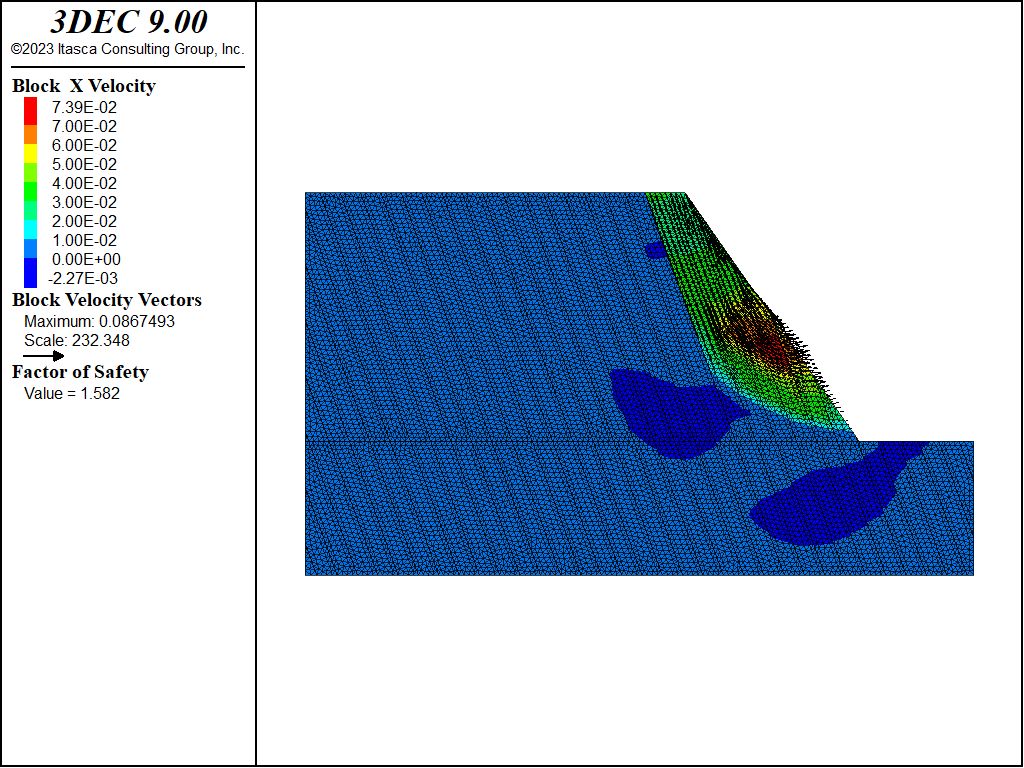 3DEC 9.00
©2023 Itasca Consulting Group, Inc.

Block X Velocity
7.39E-02
7.00E-02
6.00E-02
5.00E-02
4.00E-02
3.00E-02
2.00E-02
1.00E-02
0.00E+00
-2.27E-03

Block Velocity Vectors
Maximum: 0.0867493
Scale: 232.348

Factor of Safety
Value = 1.582